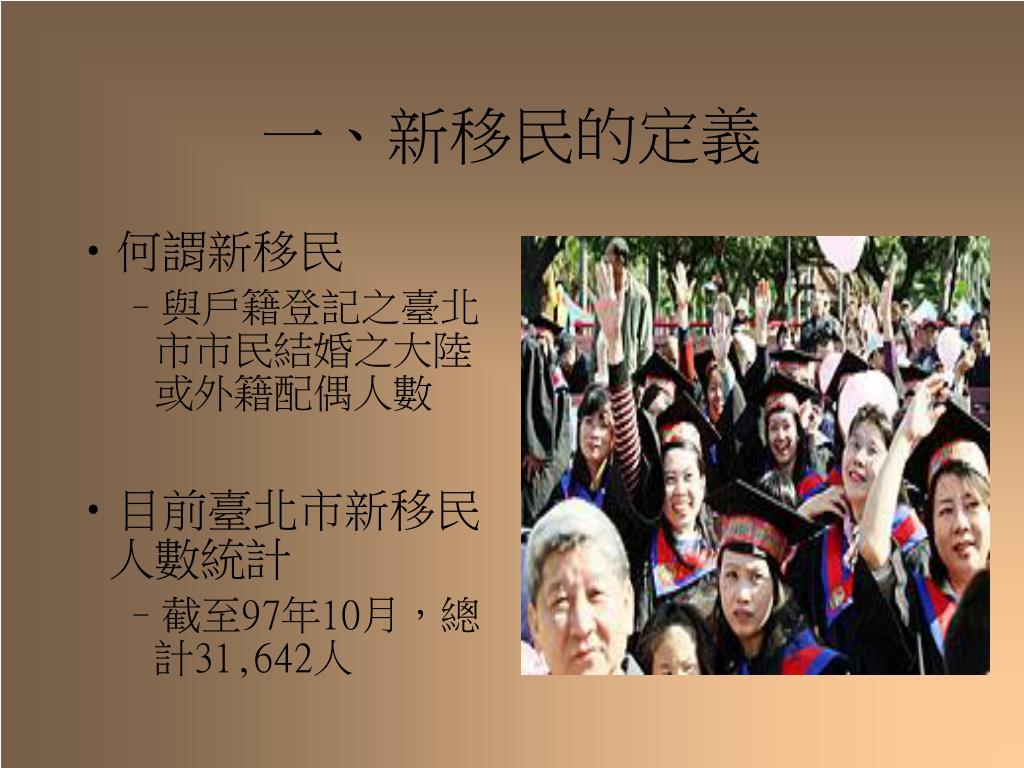 一、新移民的定義

• 何謂新移民
  – 與戶籍登記之臺北市市民結婚之大陸或外籍配偶人數

• 目前臺北市新移民人數統計
  – 截至97年10月，總計31,642人